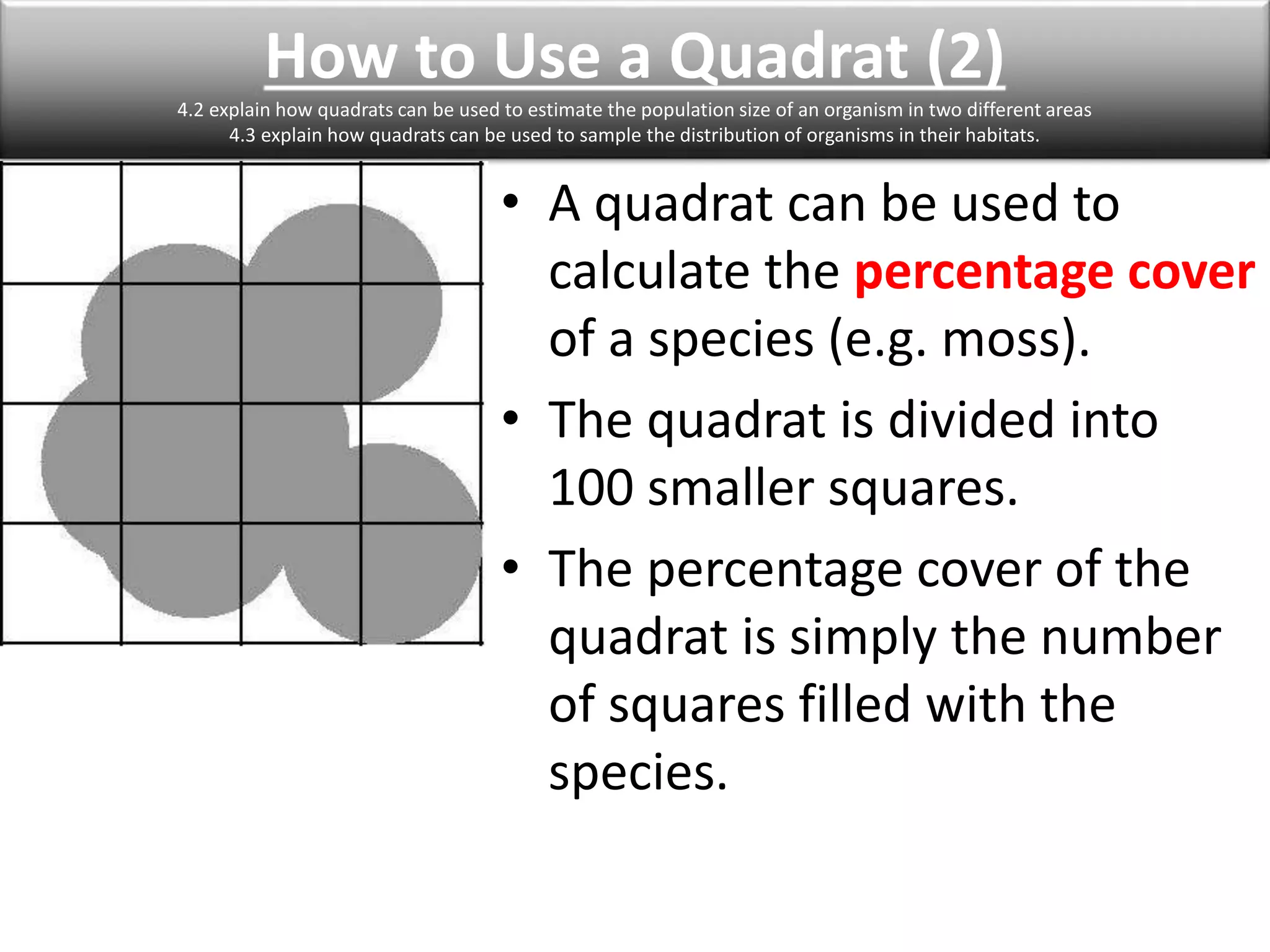 How to Use a Quadrat (2)

4.2 explain how quadrats can be used to estimate the population size of an organism in two different areas
4.3 explain how quadrats can be used to sample the distribution of organisms in their habitats.

• A quadrat can be used to calculate the percentage cover of a species (e.g. moss).

• The quadrat is divided into 100 smaller squares.

• The percentage cover of the quadrat is simply the number of squares filled with the species.